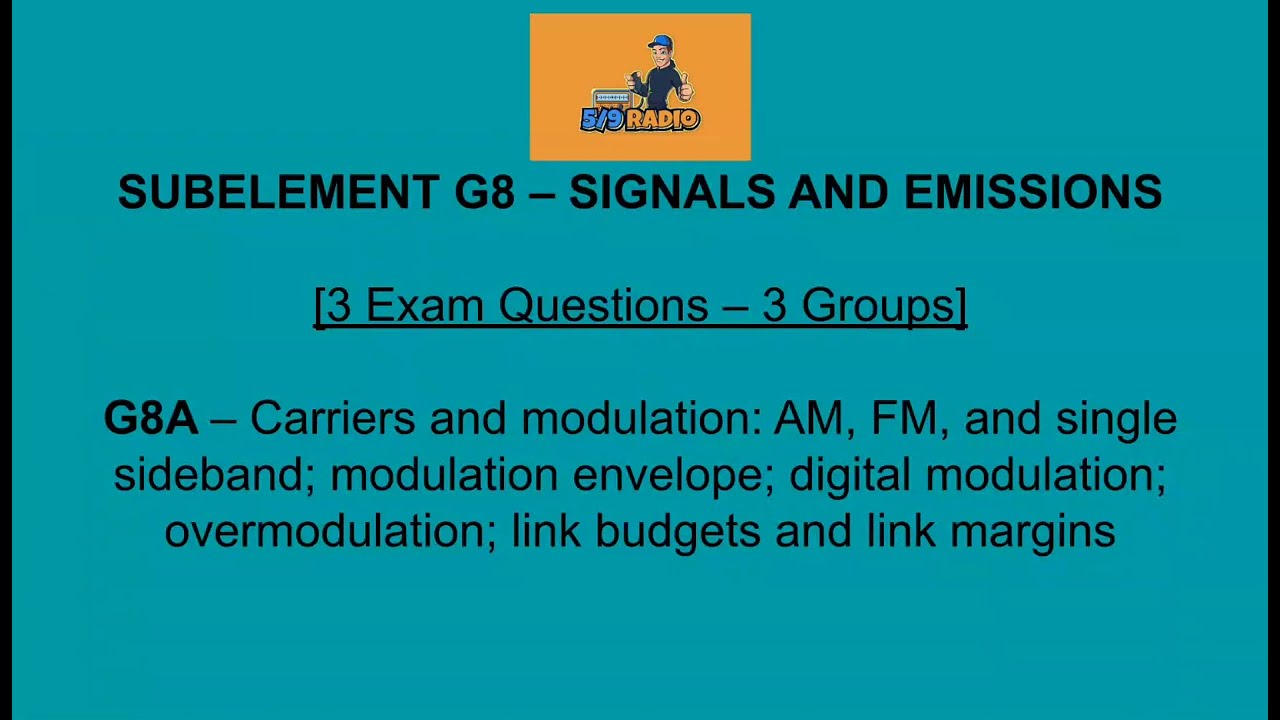 5/9 RADIO

SUBELEMENT G8 – SIGNALS AND EMISSIONS

[3 Exam Questions – 3 Groups]

G8A – Carriers and modulation: AM, FM, and single sideband; modulation envelope; digital modulation; overmodulation; link budgets and link margins